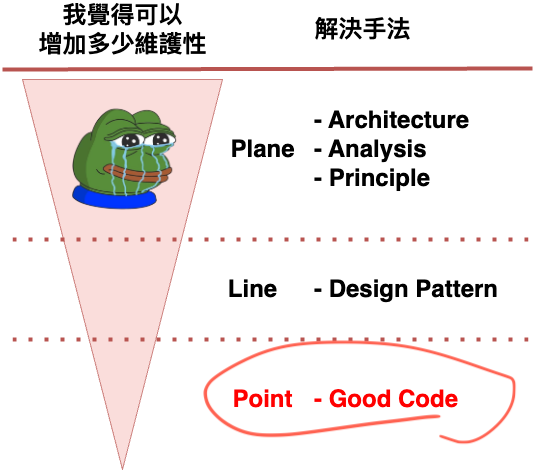 我覺得可以
增加多少維護性

解決手法

Plane - Architecture
- Analysis
- Principle

Line - Design Pattern

Point - Good Code